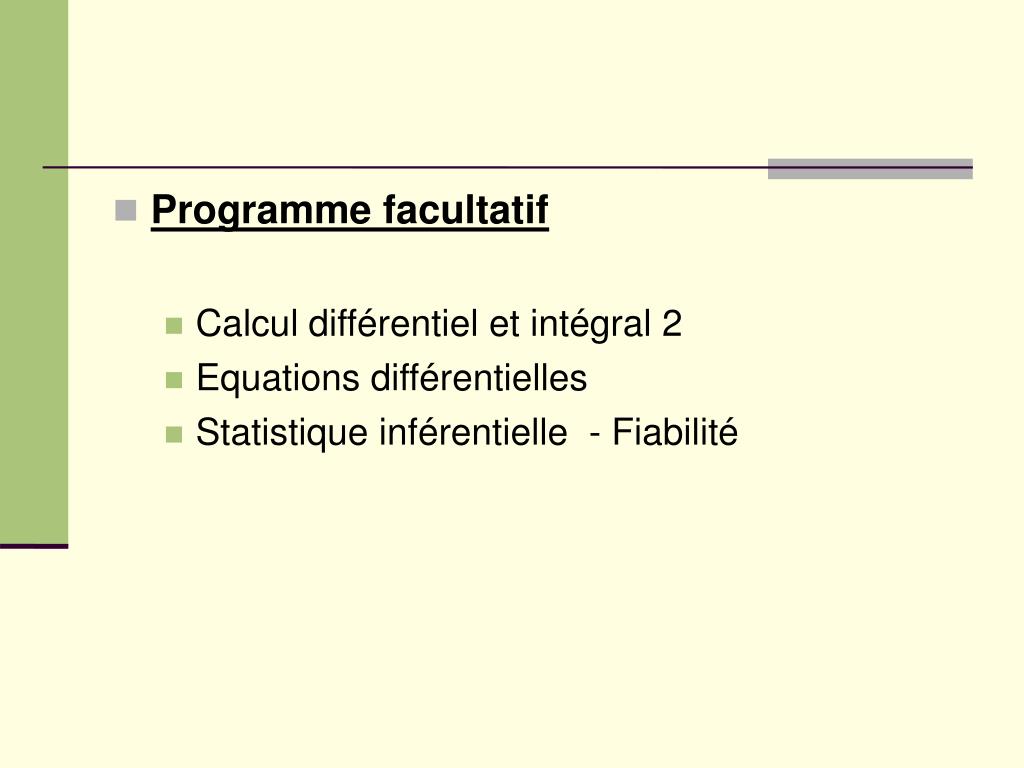 Programme facultatif

Calcul différentiel et intégral 2
Equations différentielles
Statistique inférentielle - Fiabilité